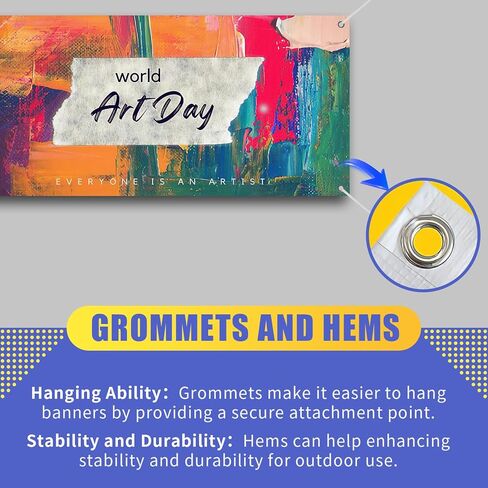 world
Art Day

EVERYONE IS AN ARTIST

GROMMETS AND HEMS

Hanging Ability: Grommets make it easier to hang banners by providing a secure attachment point.

Stability and Durability: Hems can help enhancing stability and durability for outdoor use.